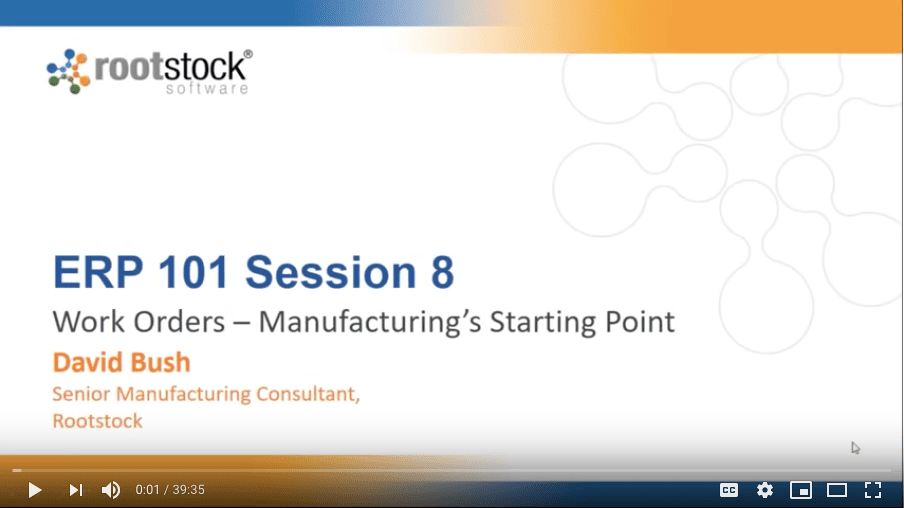 rootstock®
software

ERP 101 Session 8

Work Orders – Manufacturing's Starting Point

David Bush

Senior Manufacturing Consultant, Rootstock

0:01 / 39:35

CC